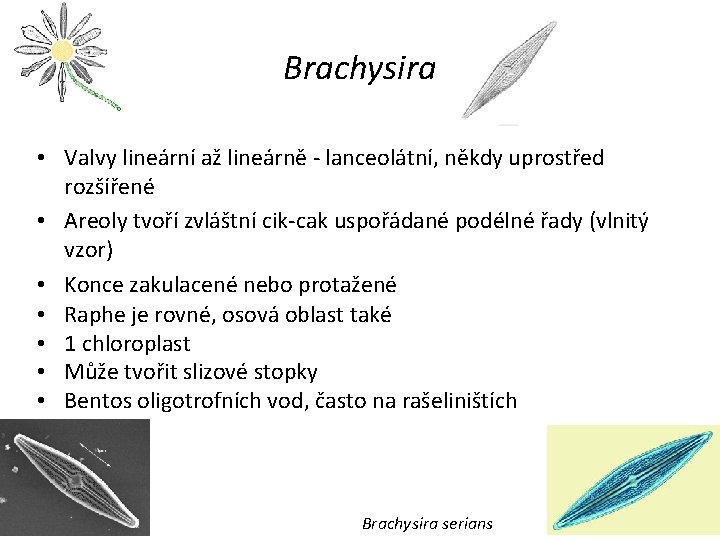 Brachysira

• Valvy lineární až lineárně - lanceolátní, někdy uprostřed rozšířené
• Areoly tvoří zvláštní cik-cak uspořádané podélné řady (vlnitý vzor)
• Konce zakulacené nebo protažené
• Raphe je rovné, osová oblast také
• 1 chloroplast
• Může tvořit slizové stopky
• Bentos oligotrofních vod, často na rašeliništích

Brachysira serians